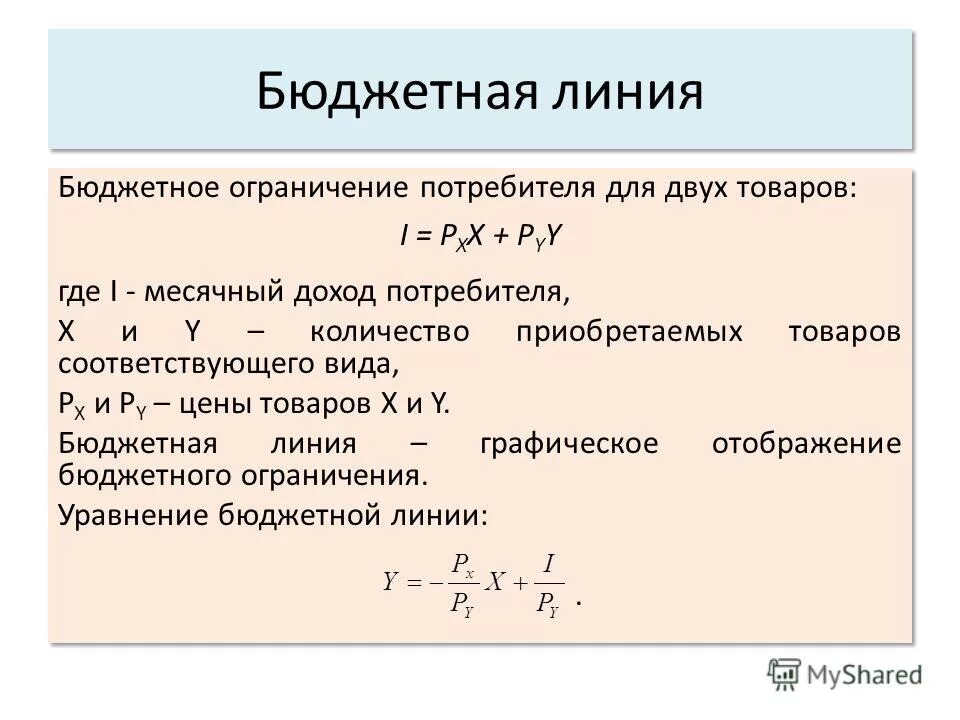 Бюджетная линия

Бюджетное ограничение потребителя для двух товаров:

$I = P_X X + P_Y Y$

где I - месячный доход потребителя,

X и Y – количество приобретаемых товаров соответствующего вида,

$P_X$ и $P_Y$ – цены товаров X и Y.

Бюджетная линия – графическое отображение бюджетного ограничения.

Уравнение бюджетной линии:

$Y = -\frac{P_x}{P_Y} X + \frac{I}{P_Y}$ .

MyShared